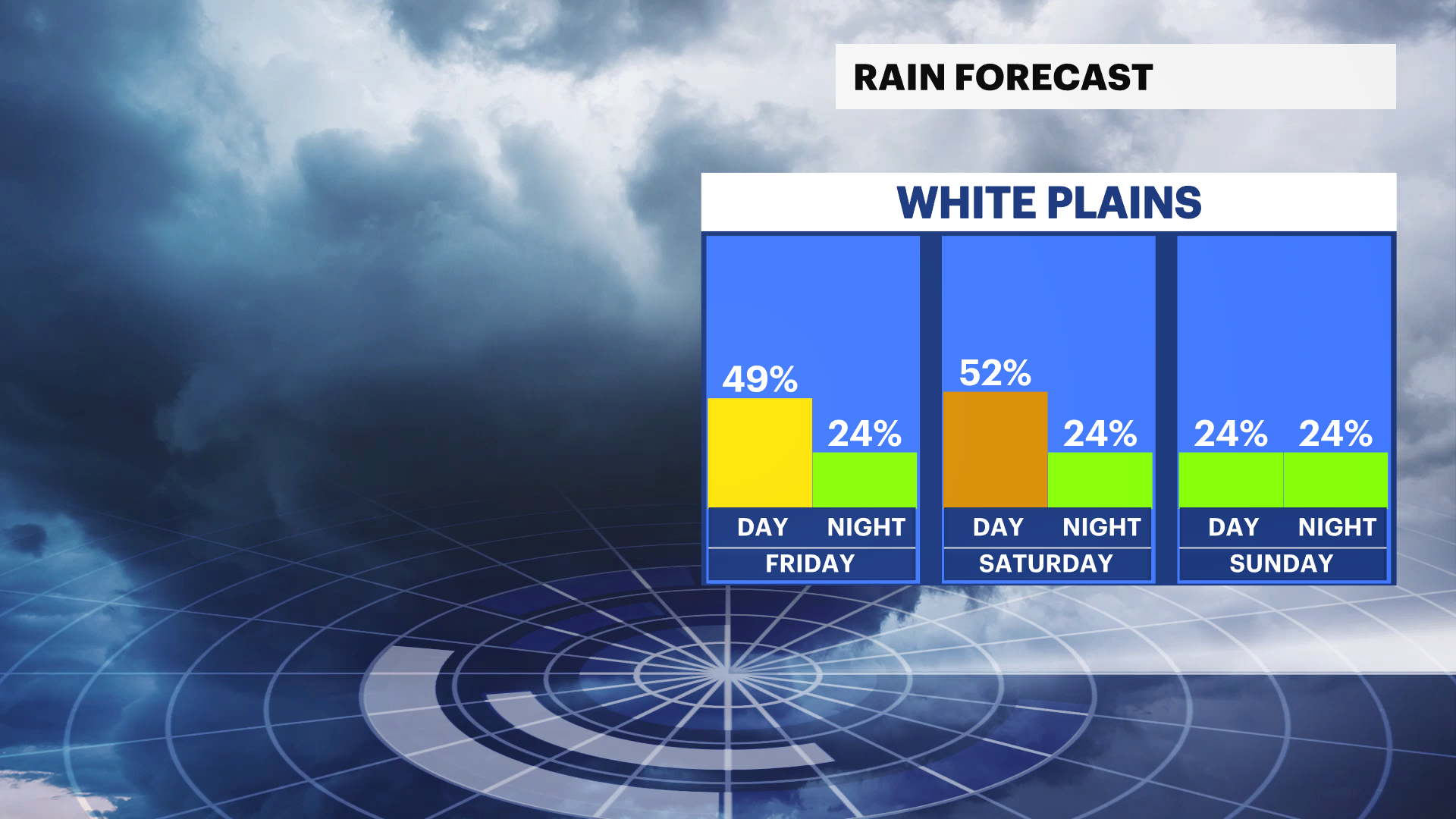 RAIN FORECAST

WHITE PLAINS

49%
24%
DAY NIGHT
FRIDAY

52%
24%
DAY NIGHT
SATURDAY

24% 24%
DAY NIGHT
SUNDAY